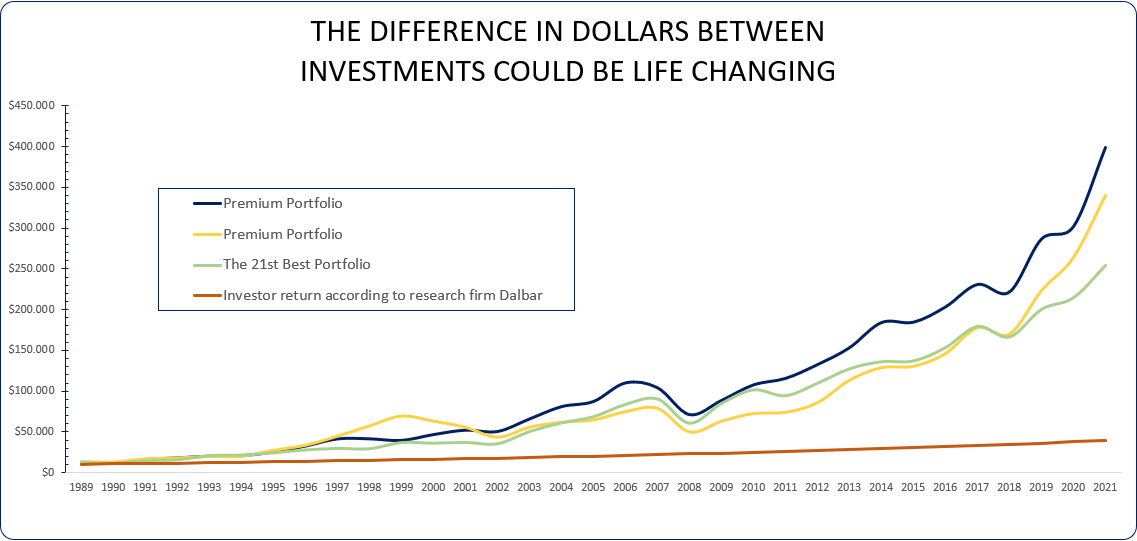 THE DIFFERENCE IN DOLLARS BETWEEN INVESTMENTS COULD BE LIFE CHANGING

$450.000
$400.000
$350.000
$300.000
$250.000
$200.000
$150.000
$100.000
$50.000
$0

Premium Portfolio
Premium Portfolio
The 21st Best Portfolio
Investor return according to research firm Dalbar

1989 1990 1991 1992 1993 1994 1995 1996 1997 1998 1999 2000 2001 2002 2003 2004 2005 2006 2007 2008 2009 2010 2011 2012 2013 2014 2015 2016 2017 2018 2019 2020 2021